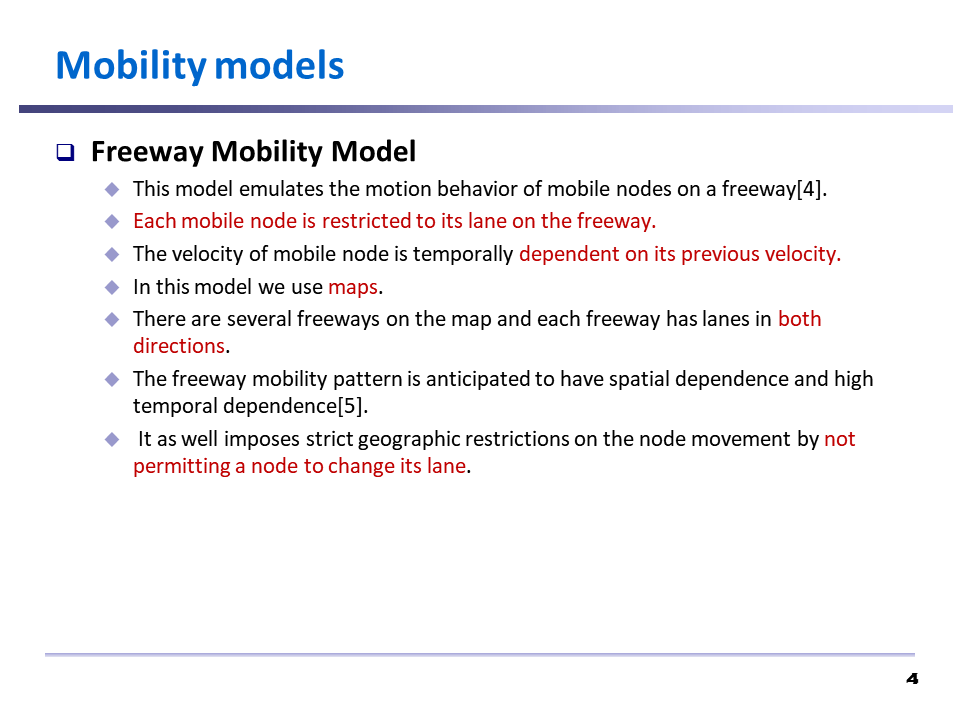 Mobility models

Freeway Mobility Model

This model emulates the motion behavior of mobile nodes on a freeway[4].

Each mobile node is restricted to its lane on the freeway.

The velocity of mobile node is temporally dependent on its previous velocity.

In this model we use maps.

There are several freeways on the map and each freeway has lanes in both directions.

The freeway mobility pattern is anticipated to have spatial dependence and high temporal dependence[5].

It as well imposes strict geographic restrictions on the node movement by not permitting a node to change its lane.

4